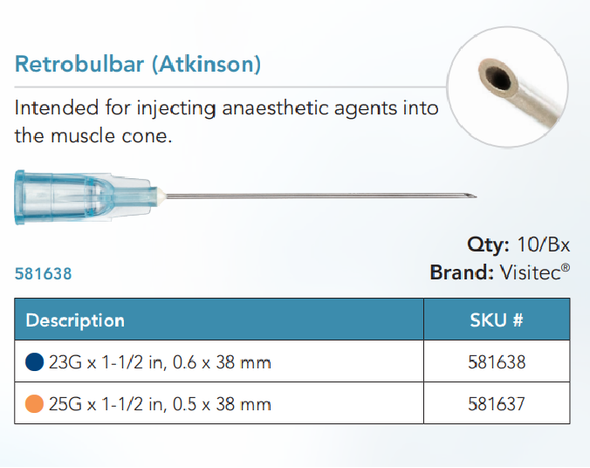 Retrobulbar (Atkinson)

Intended for injecting anaesthetic agents into the muscle cone.

Qty: 10/Bx
Brand: Visitec®

581638

| Description | SKU # |
|---|---|
| 23G x 1-1/2 in, 0.6 x 38 mm | 581638 |
| 25G x 1-1/2 in, 0.5 x 38 mm | 581637 |